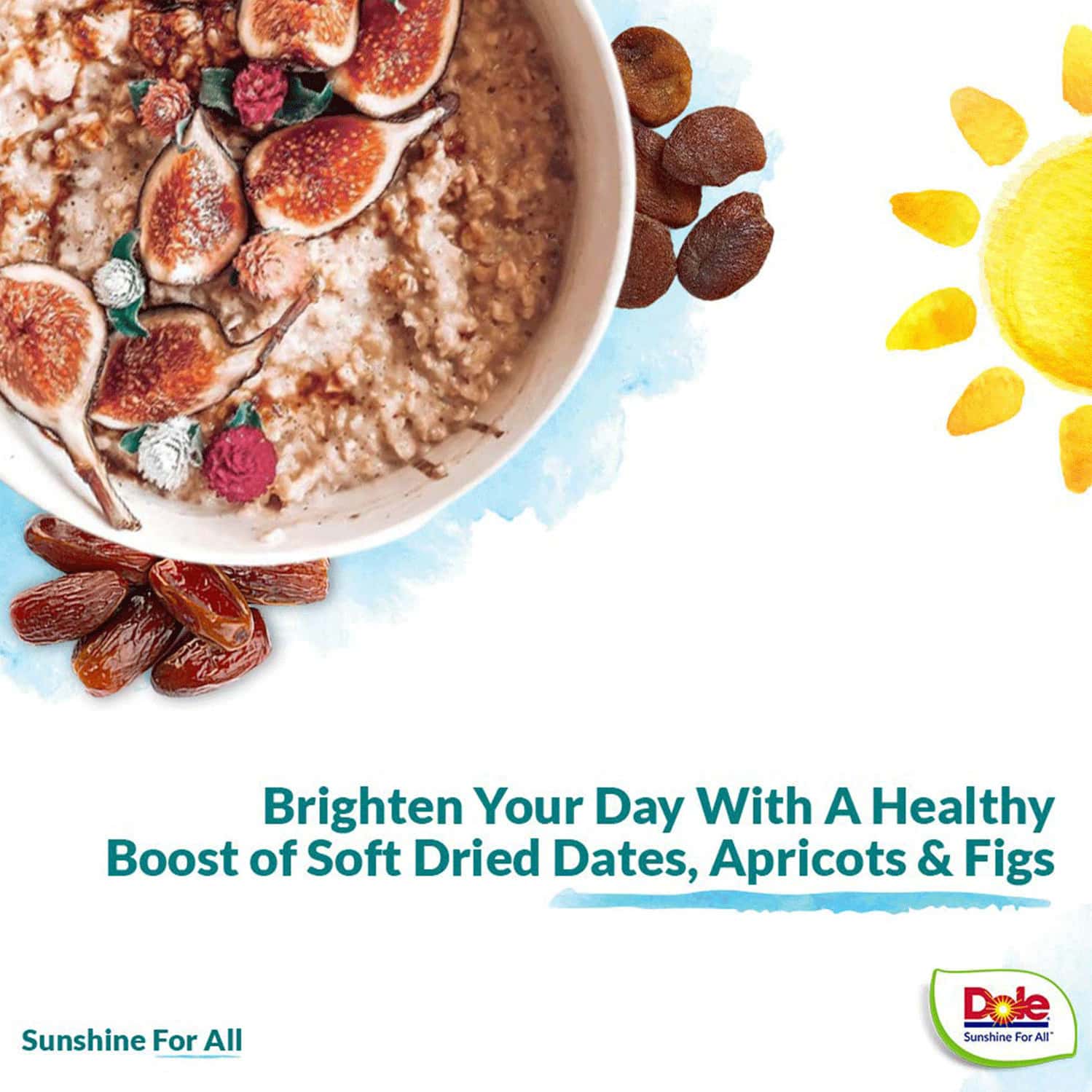 Brighten Your Day With A Healthy Boost of Soft Dried Dates, Apricots & Figs

Sunshine For All

Dole
Sunshine For All™